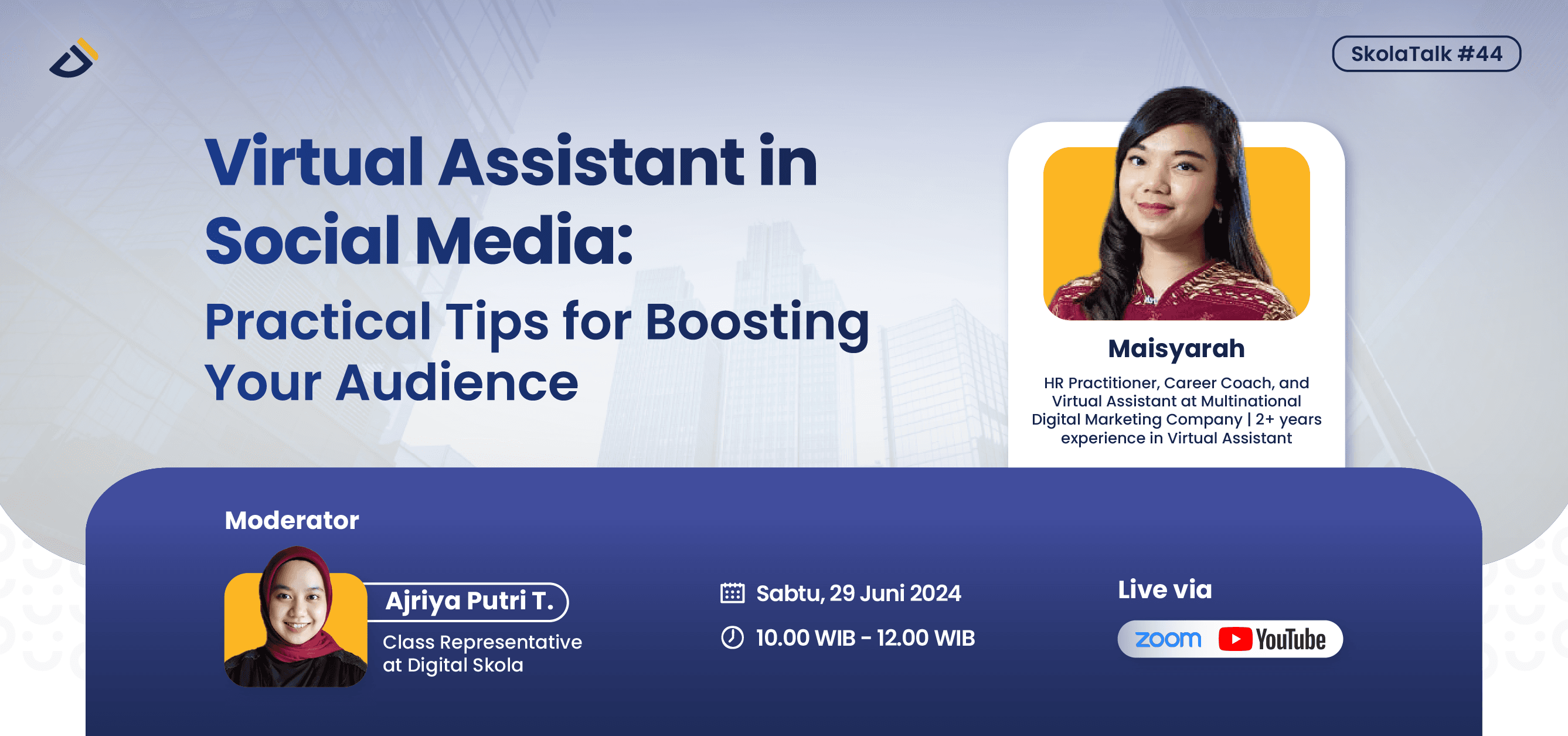 SkolaTalk #44

Virtual Assistant in Social Media:

Practical Tips for Boosting Your Audience

Maisyarah

HR Practitioner, Career Coach, and Virtual Assistant at Multinational Digital Marketing Company | 2+ years experience in Virtual Assistant

Moderator

Ajriya Putri T.

Class Representative at Digital Skola

Sabtu, 29 Juni 2024

10.00 WIB - 12.00 WIB

Live via

zoom YouTube